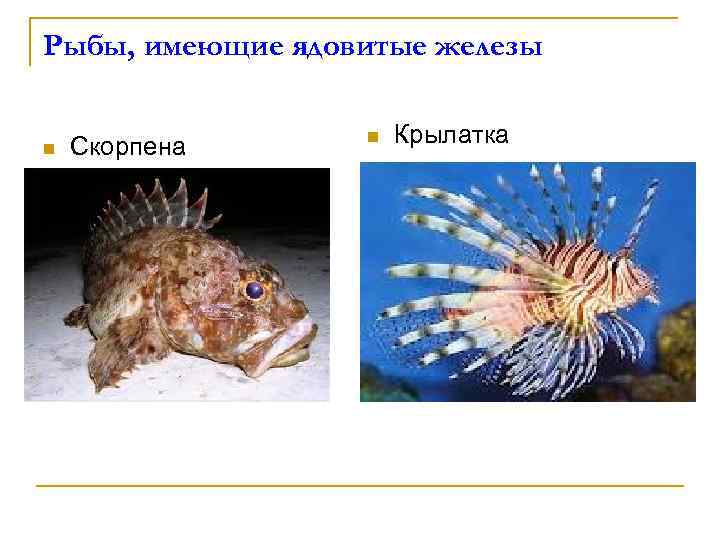 Рыбы, имеющие ядовитые железы

Скорпена

Крылатка